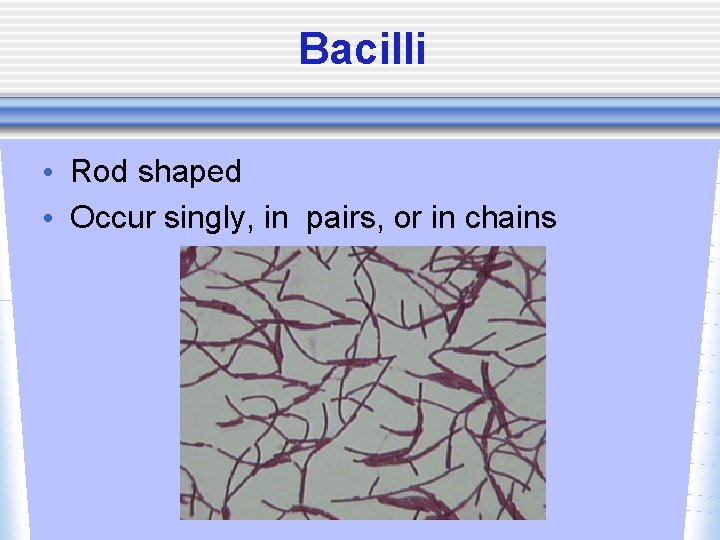 Bacilli

• Rod shaped
• Occur singly, in  pairs, or in chains